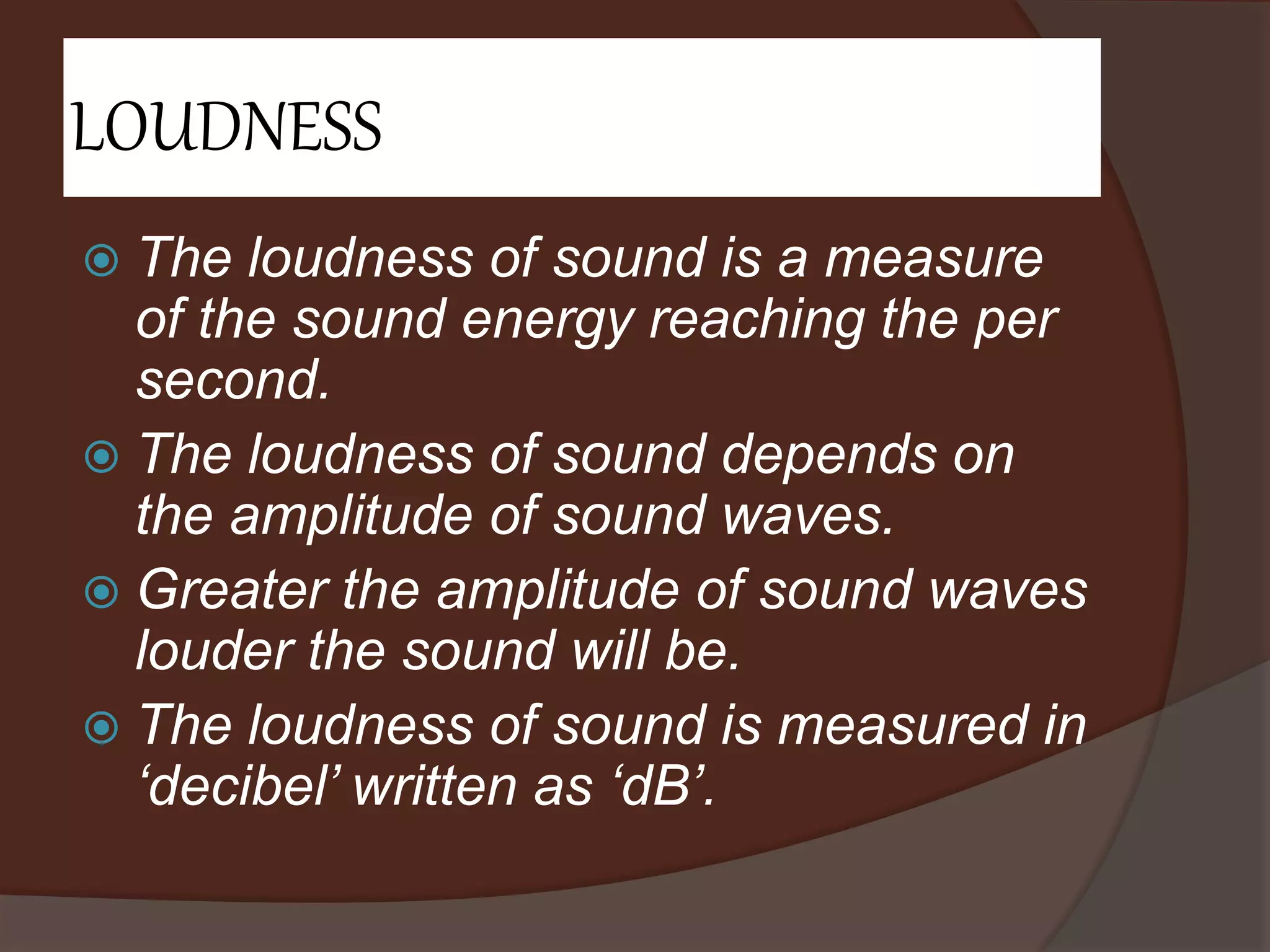 LOUDNESS

The loudness of sound is a measure of the sound energy reaching the per second.

The loudness of sound depends on the amplitude of sound waves.

Greater the amplitude of sound waves louder the sound will be.

The loudness of sound is measured in ‘decibel’ written as ‘dB’.